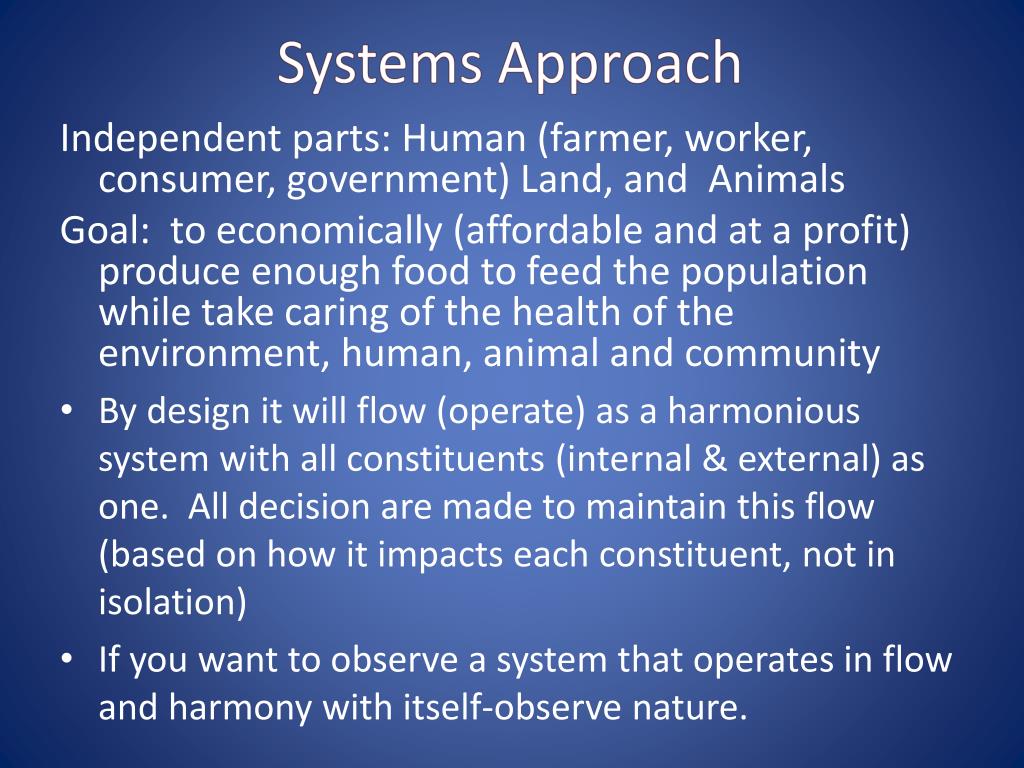 Systems Approach

Independent parts: Human (farmer, worker, consumer, government) Land, and Animals

Goal: to economically (affordable and at a profit) produce enough food to feed the population while take caring of the health of the environment, human, animal and community

• By design it will flow (operate) as a harmonious system with all constituents (internal & external) as one. All decision are made to maintain this flow (based on how it impacts each constituent, not in isolation)

• If you want to observe a system that operates in flow and harmony with itself-observe nature.